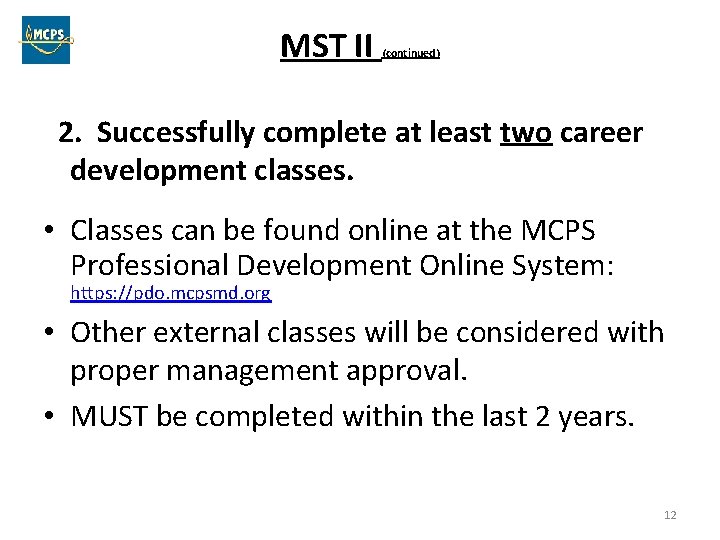 MCPS

MST II (continued)

2. Successfully complete at least two career development classes.

• Classes can be found online at the MCPS Professional Development Online System: https://pdo.mcpsmd.org

• Other external classes will be considered with proper management approval.

• MUST be completed within the last 2 years.

12